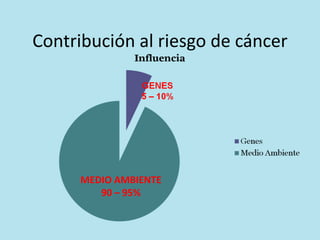 Contribución al riesgo de cáncer

Influencia

GENES
5 – 10%

MEDIO AMBIENTE
90 – 95%

Genes
Medio Ambiente